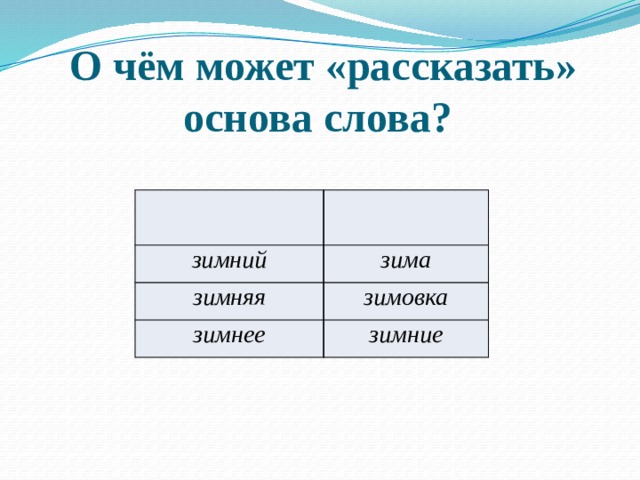 О чём может «рассказать» основа слова?

| | |
|---|---|
| зимний | зима |
| зимняя | зимовка |
| зимнее | зимние |